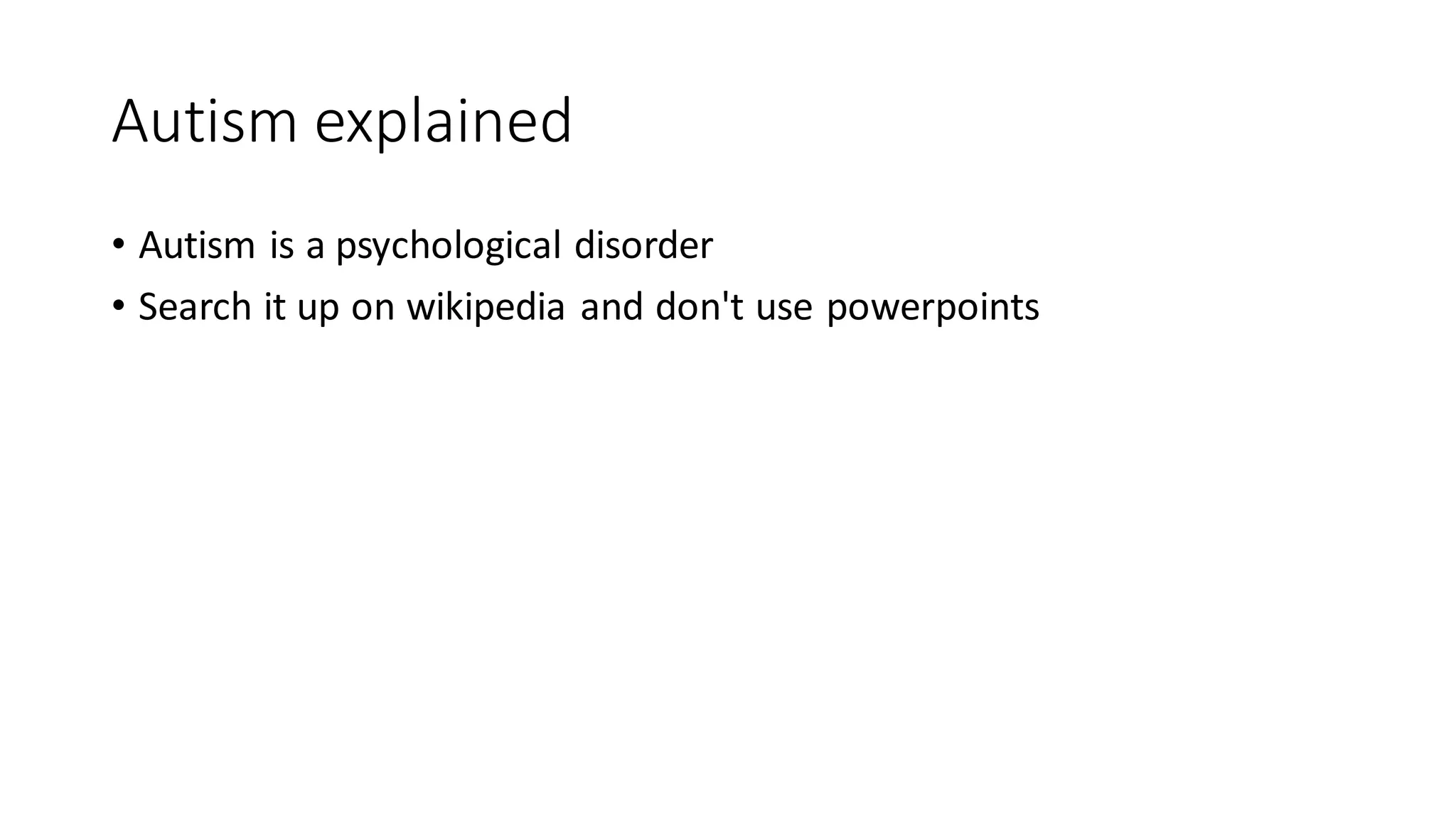 Autism explained

• Autism is a psychological disorder
• Search it up on wikipedia and don't use powerpoints